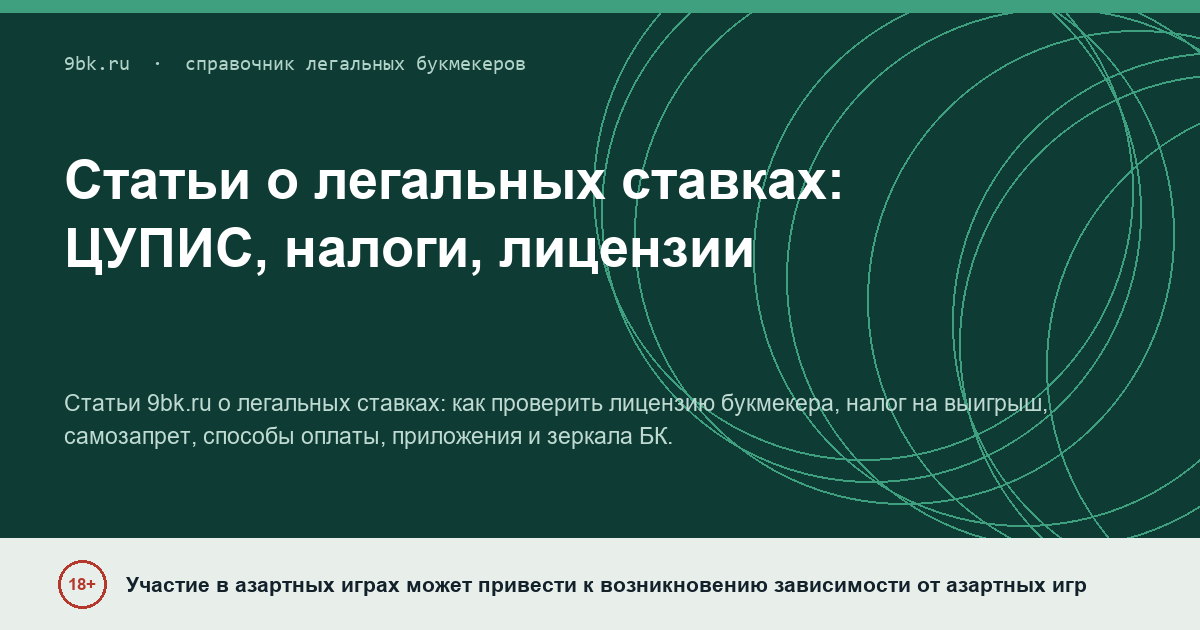 9bk.ru · справочник легальных букмекеров

Статьи о легальных ставках: ЦУПИС, налоги, лицензии

Статьи 9bk.ru о легальных ставках: как проверить лицензию букмекера, налог на выигрыш, самозапрет, способы оплаты, приложения и зеркала БК.

18+

Участие в азартных играх может привести к возникновению зависимости от азартных игр